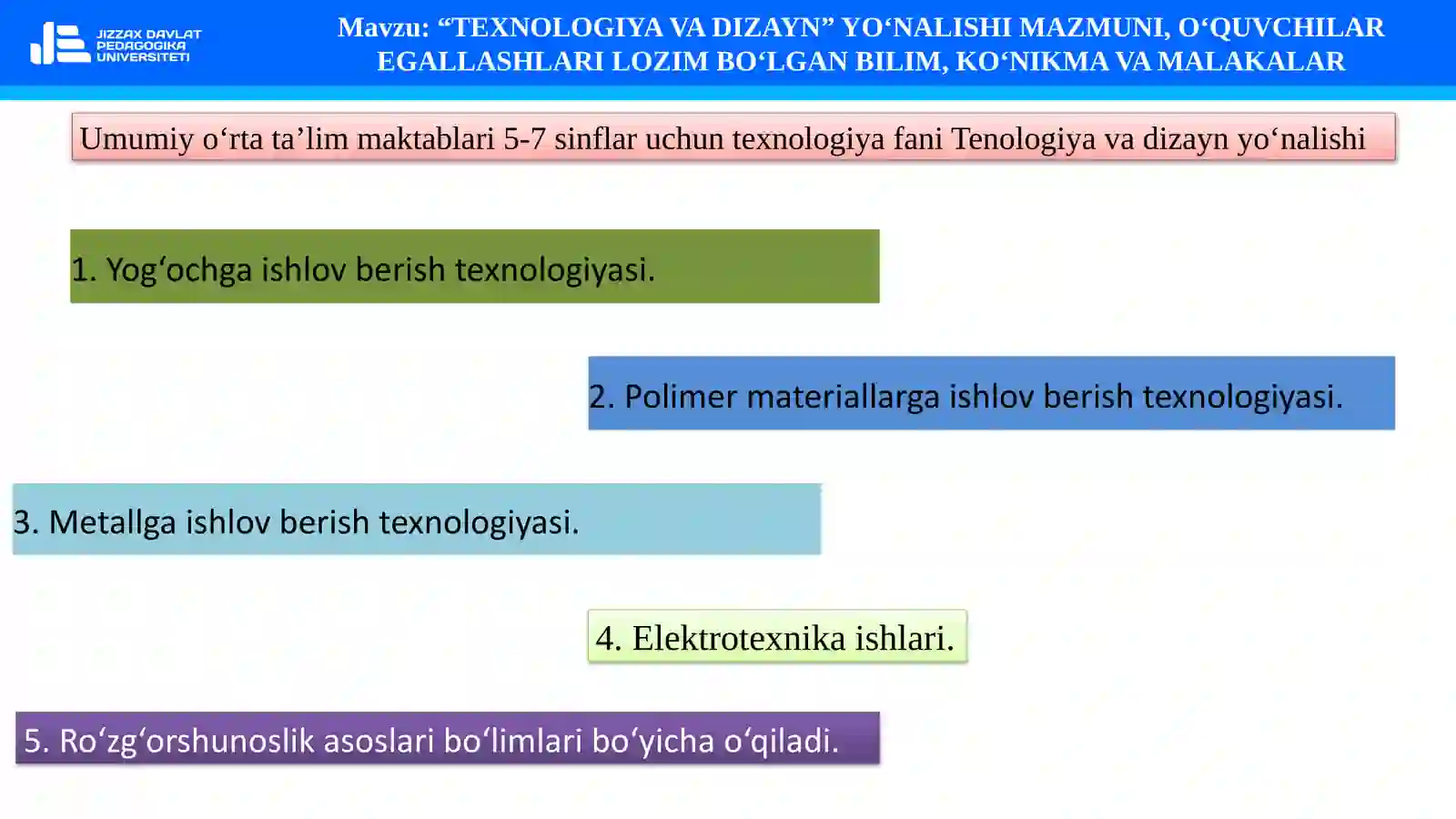 JIZZAX DAVLAT PEDAGOGIKA UNIVERSITETI

Mavzu: “TEXNOLOGIYA VA DIZAYN” YO‘NALISHI MAZMUNI, O‘QUVCHILAR EGALLASHLARI LOZIM BO‘LGAN BILIM, KO‘NIKMA VA MALAKALAR

Umumiy o‘rta ta’lim maktablari 5-7 sinflar uchun texnologiya fani Tenologiya va dizayn yo‘nalishi

1. Yog‘ochga ishlov berish texnologiyasi.

2. Polimer materiallarga ishlov berish texnologiyasi.

3. Metallga ishlov berish texnologiyasi.

4. Elektrotexnika ishlari.

5. Ro‘zg‘orshunoslik asoslari bo‘limlari bo‘yicha o‘qiladi.